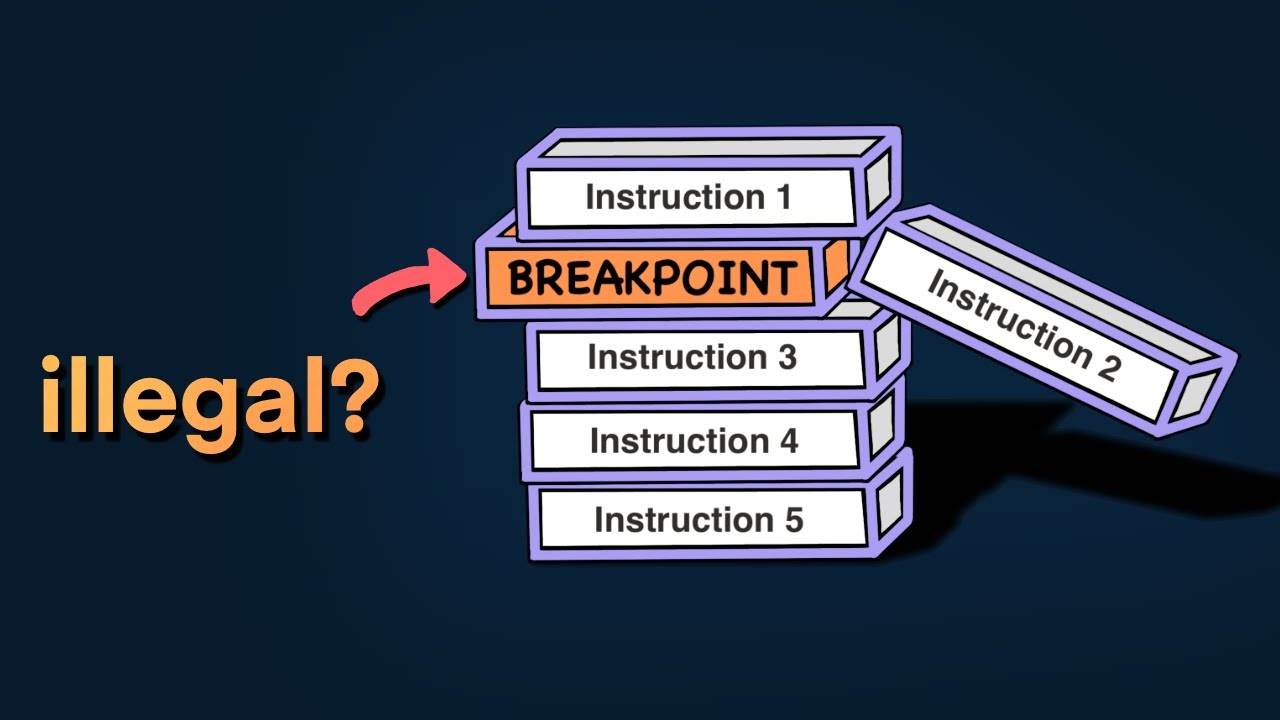 illegal?

Instruction 1

BREAKPOINT

Instruction 2

Instruction 3

Instruction 4

Instruction 5